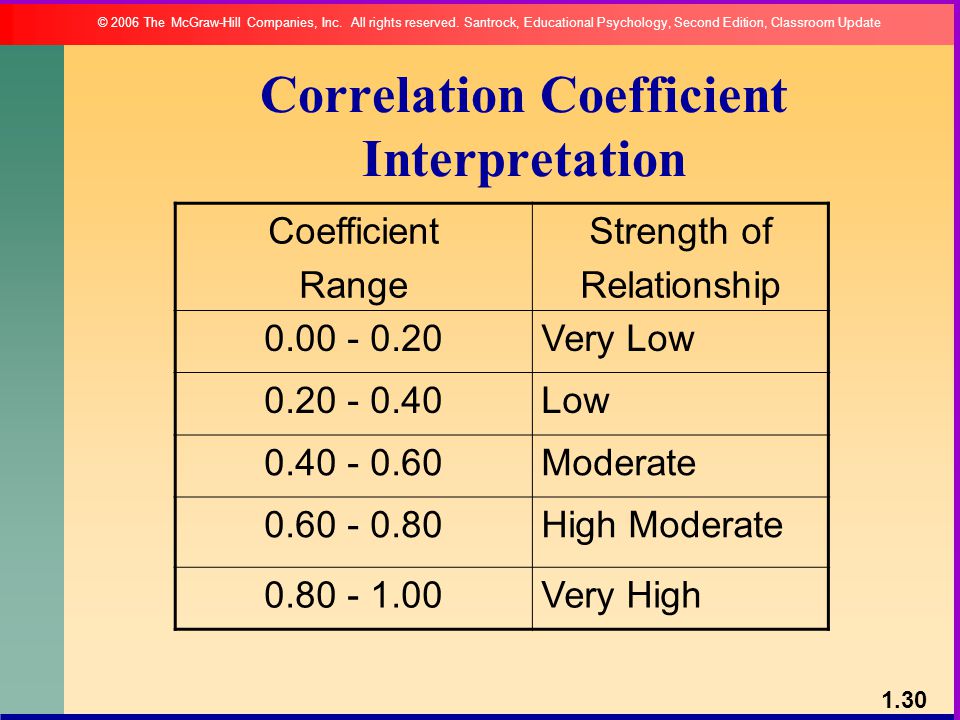 © 2006 The McGraw-Hill Companies, Inc. All rights reserved. Santrock, Educational Psychology, Second Edition, Classroom Update

Correlation Coefficient Interpretation

| Coefficient Range | Strength of Relationship |
|---|---|
| 0.00 - 0.20 | Very Low |
| 0.20 - 0.40 | Low |
| 0.40 - 0.60 | Moderate |
| 0.60 - 0.80 | High Moderate |
| 0.80 - 1.00 | Very High |

1.30